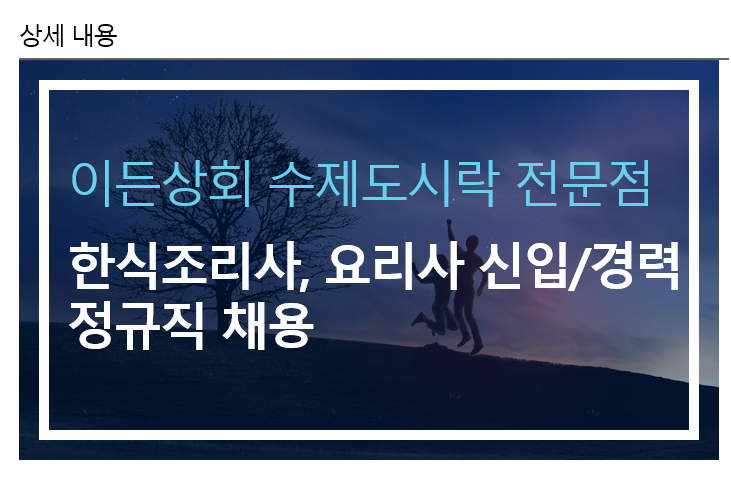 상세 내용

이든상회 수제도시락 전문점

한식조리사, 요리사 신입/경력 정규직 채용